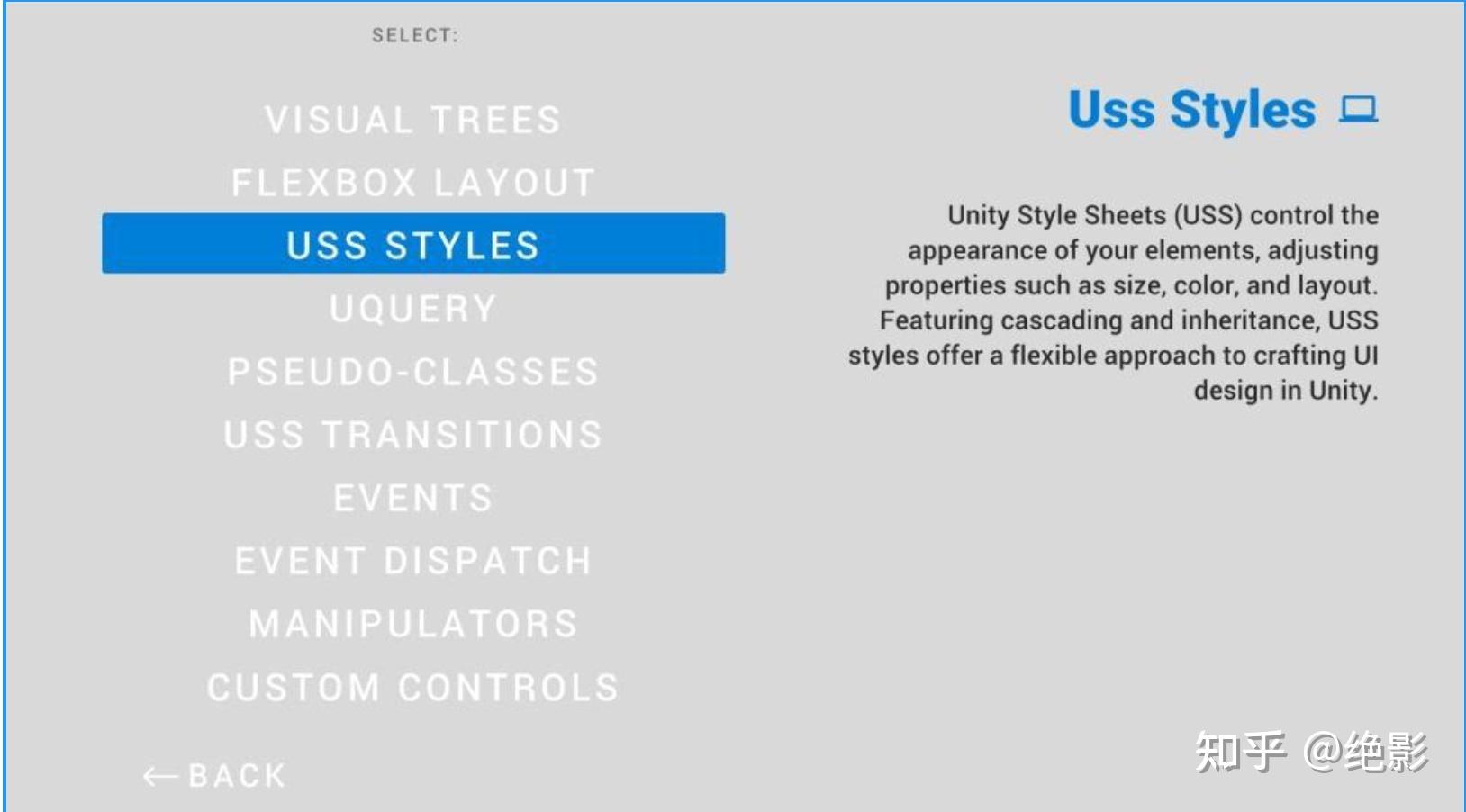 SELECT:

VISUAL TREES
FLEXBOX LAYOUT
USS STYLES
UQUERY
PSEUDO-CLASSES
USS TRANSITIONS
EVENTS
EVENT DISPATCH
MANIPULATORS
CUSTOM CONTROLS

← BACK

Uss Styles

Unity Style Sheets (USS) control the appearance of your elements, adjusting properties such as size, color, and layout. Featuring cascading and inheritance, USS styles offer a flexible approach to crafting UI design in Unity.

知乎 @绝影